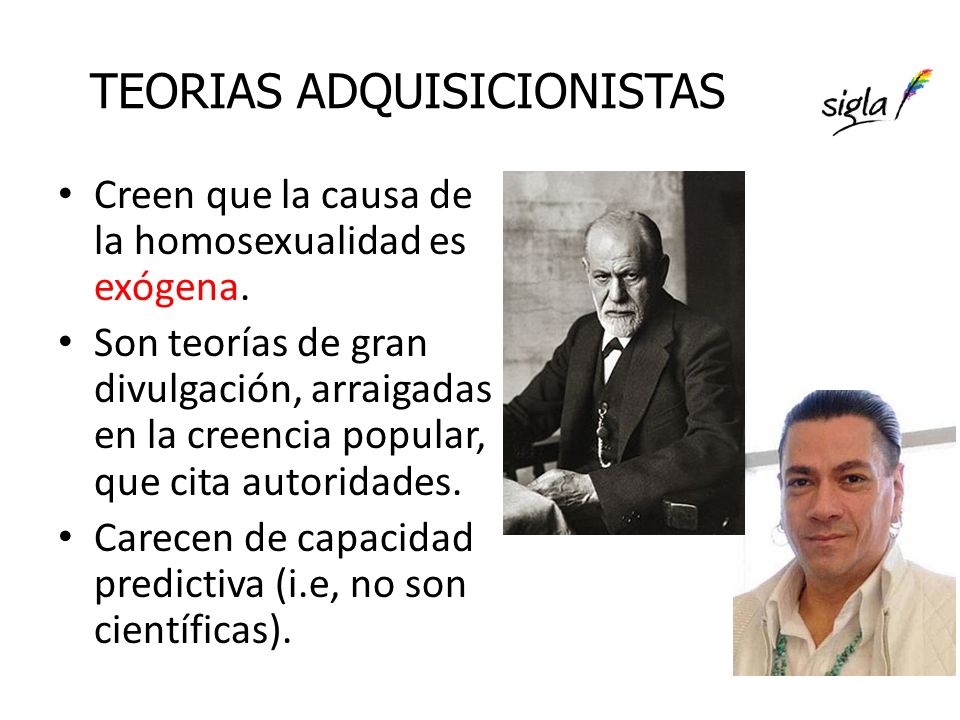 TEORIAS ADQUISICIONISTAS

sigla

• Creen que la causa de la homosexualidad es exógena.
• Son teorías de gran divulgación, arraigadas en la creencia popular, que cita autoridades.
• Carecen de capacidad predictiva (i.e, no son científicas).